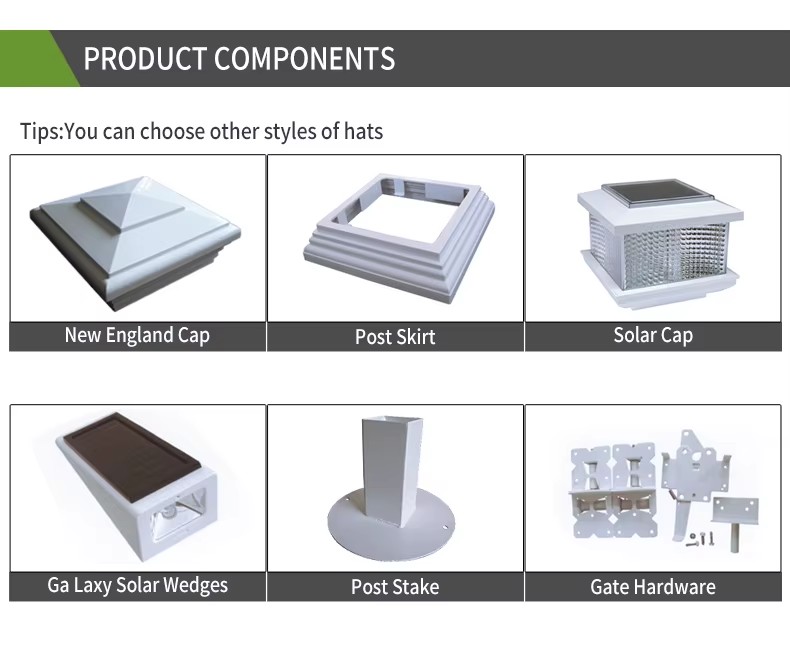 PRODUCT COMPONENTS

Tips:You can choose other styles of hats

New England Cap

Post Skirt

Solar Cap

Ga Laxy Solar Wedges

Post Stake

Gate Hardware